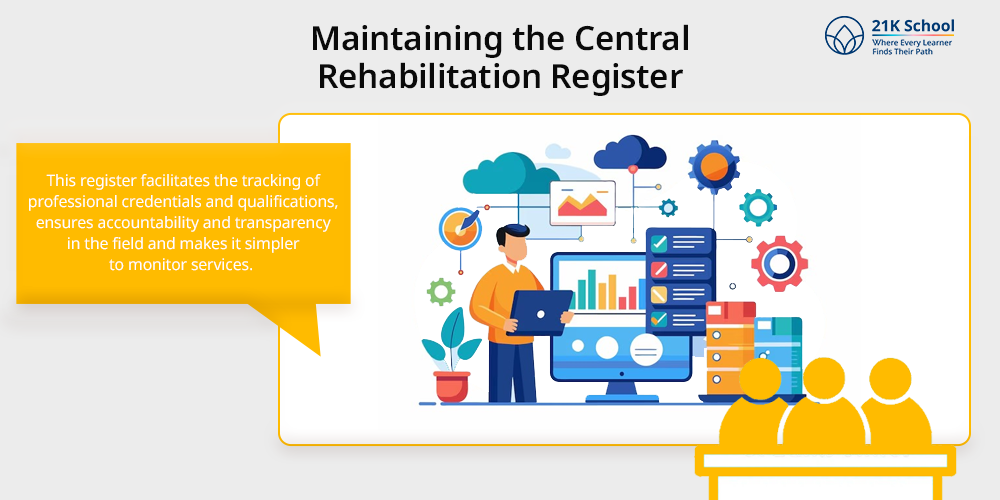 Maintaining the Central Rehabilitation Register

21K School
Where Every Learner Finds Their Path

This register facilitates the tracking of professional credentials and qualifications, ensures accountability and transparency in the field and makes it simpler to monitor services.